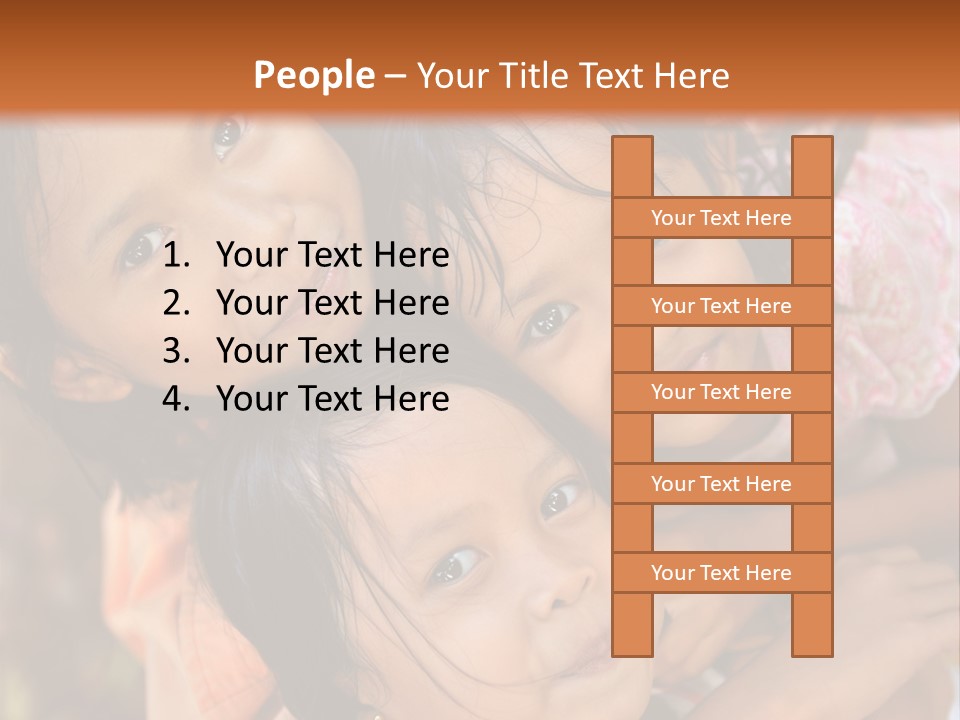 People – Your Title Text Here

1. Your Text Here
2. Your Text Here
3. Your Text Here
4. Your Text Here

Your Text Here

Your Text Here

Your Text Here

Your Text Here

Your Text Here